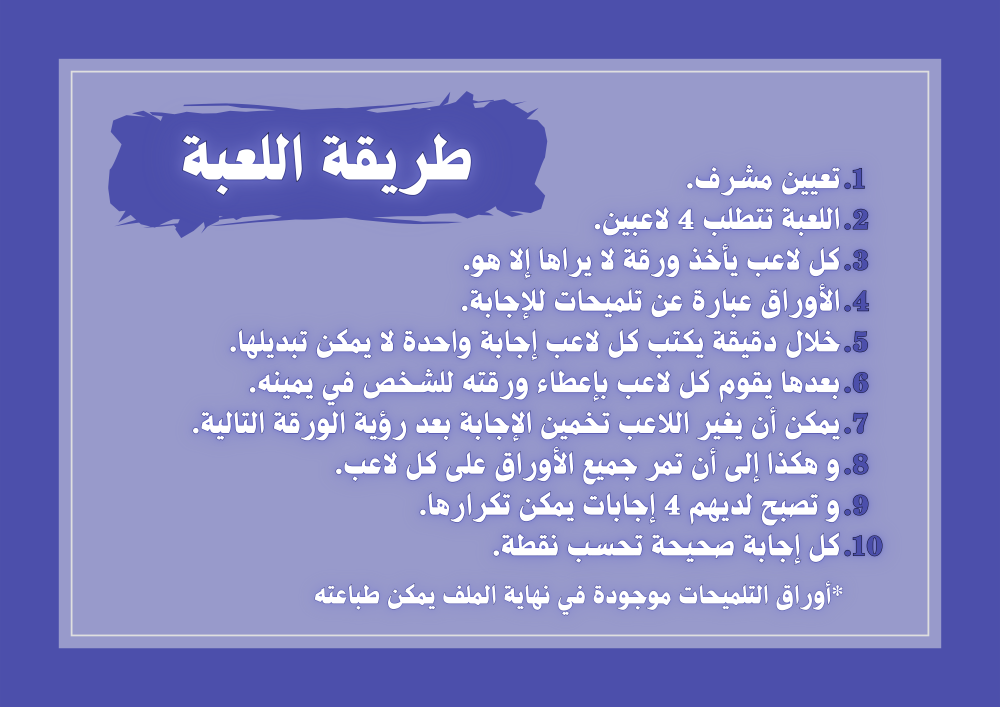 طريقة اللعبة

1.تعيين مشرف.
2.اللعبة تتطلب 4 لاعبين.
3.كل لاعب يأخذ ورقة لا يراها إلا هو.
4.الأوراق عبارة عن تلميحات للإجابة.
5.خلال دقيقة يكتب كل لاعب إجابة واحدة لا يمكن تبديلها.
6.بعدها يقوم كل لاعب بإعطاء ورقته للشخص في يمينه.
7.يمكن أن يغير اللاعب تخمين الإجابة بعد رؤية الورقة التالية.
8.و هكذا إلى أن تمر جميع الأوراق على كل لاعب.
9.و تصبح لديهم 4 إجابات يمكن تكرارها.
10.كل إجابة صحيحة تحسب نقطة.

*أوراق التلميحات موجودة في نهاية الملف يمكن طباعته